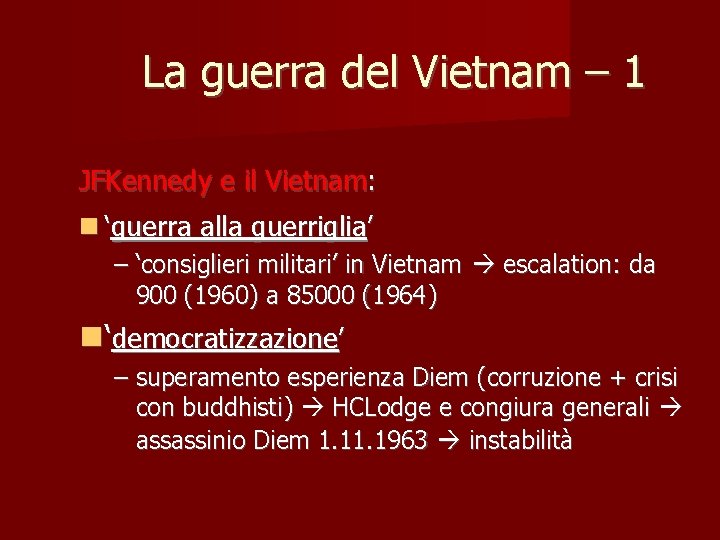 La guerra del Vietnam – 1

JFKennedy e il Vietnam:

‘guerra alla guerriglia’

– ‘consiglieri militari’ in Vietnam → escalation: da 900 (1960) a 85000 (1964)

‘democratizzazione’

– superamento esperienza Diem (corruzione + crisi con buddhisti) → HCLodge e congiura generali → assassinio Diem 1.11.1963 → instabilità